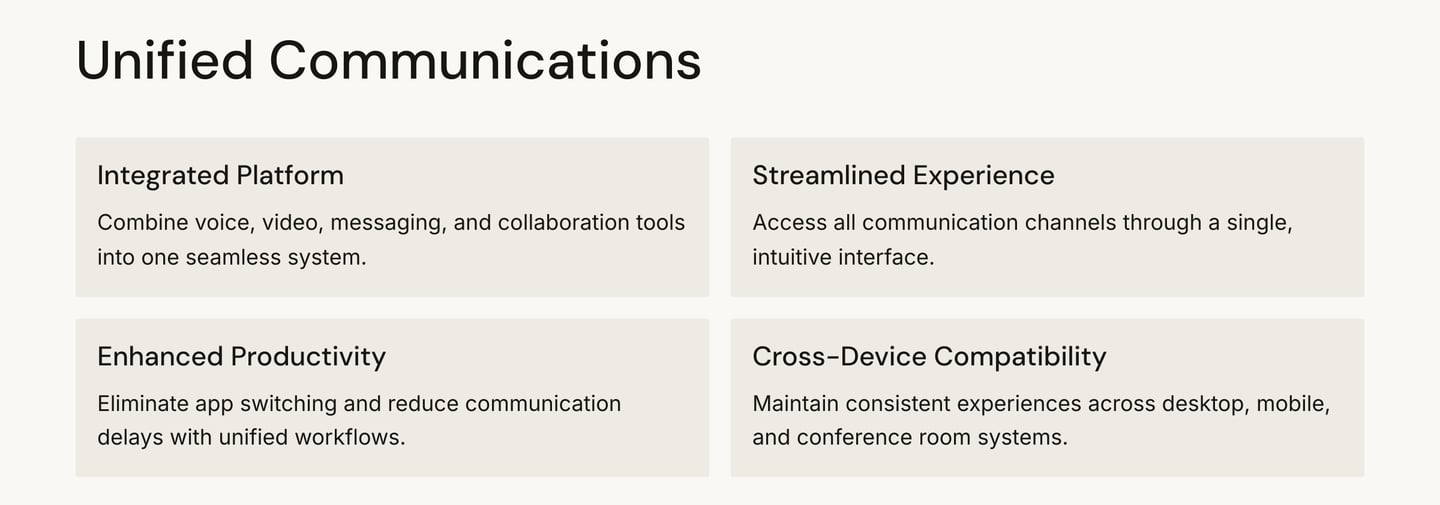 Unified Communications

Integrated Platform

Combine voice, video, messaging, and collaboration tools into one seamless system.

Streamlined Experience

Access all communication channels through a single, intuitive interface.

Enhanced Productivity

Eliminate app switching and reduce communication delays with unified workflows.

Cross-Device Compatibility

Maintain consistent experiences across desktop, mobile, and conference room systems.